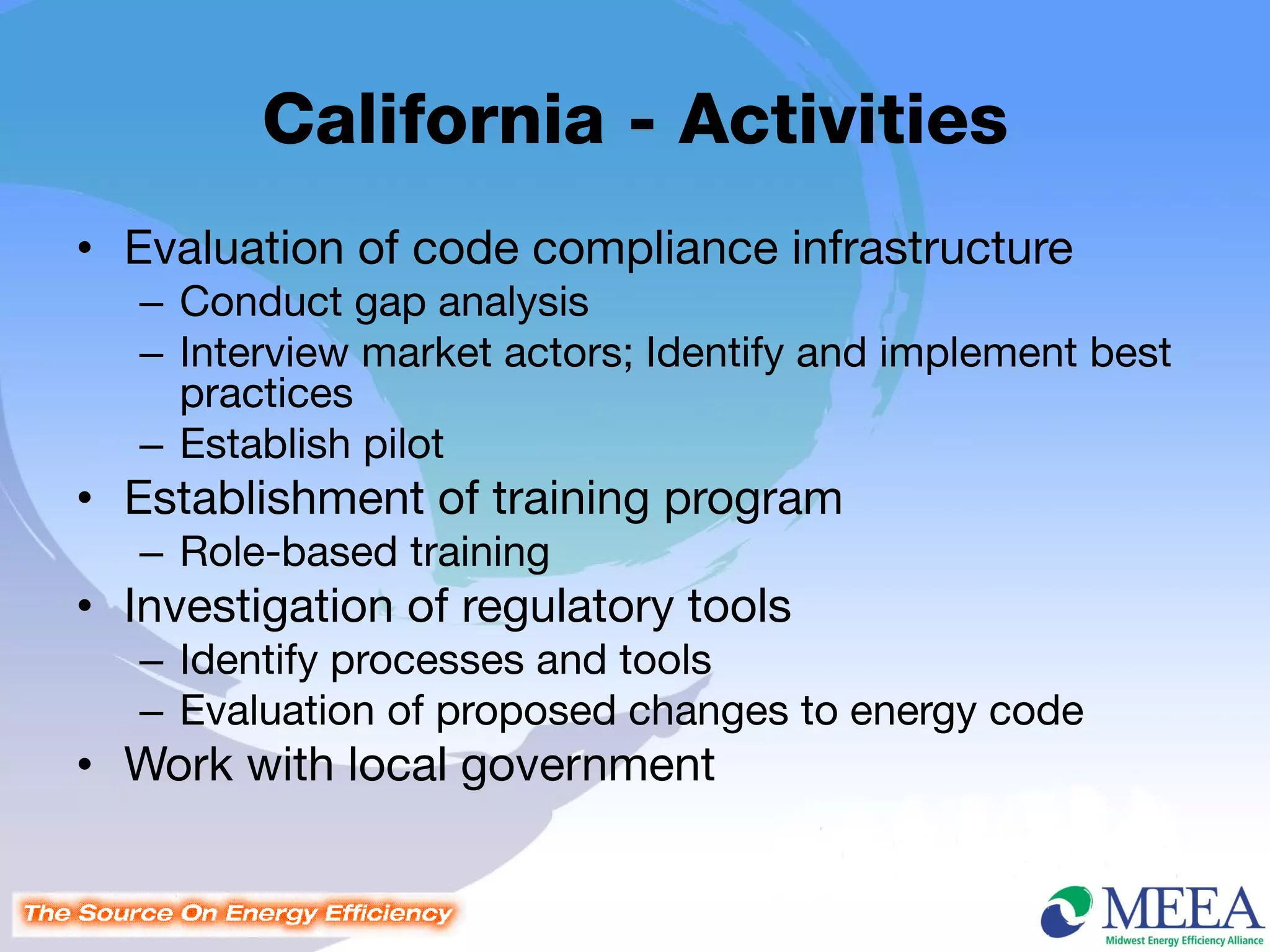 California - Activities

• Evaluation of code compliance infrastructure
 – Conduct gap analysis
 – Interview market actors; Identify and implement best practices
 – Establish pilot
• Establishment of training program
 – Role-based training
• Investigation of regulatory tools
 – Identify processes and tools
 – Evaluation of proposed changes to energy code
• Work with local government

The Source On Energy Efficiency

MEEA
Midwest Energy Efficiency Alliance